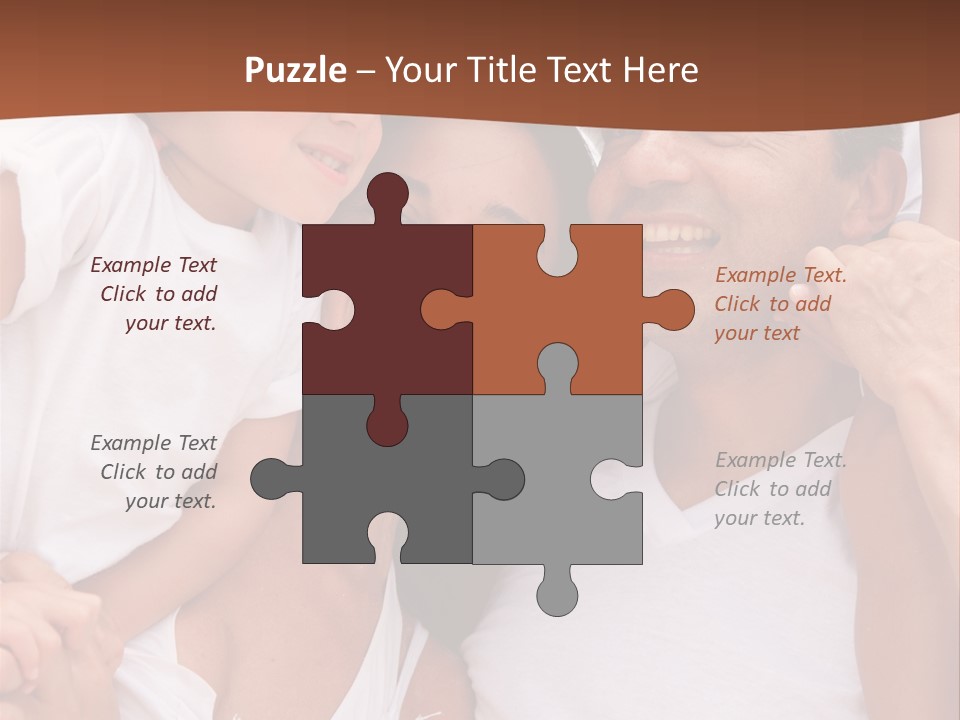 Puzzle – Your Title Text Here

Example Text
Click to add
your text.

Example Text.
Click to add
your text

Example Text
Click to add
your text.

Example Text.
Click to add
your text.